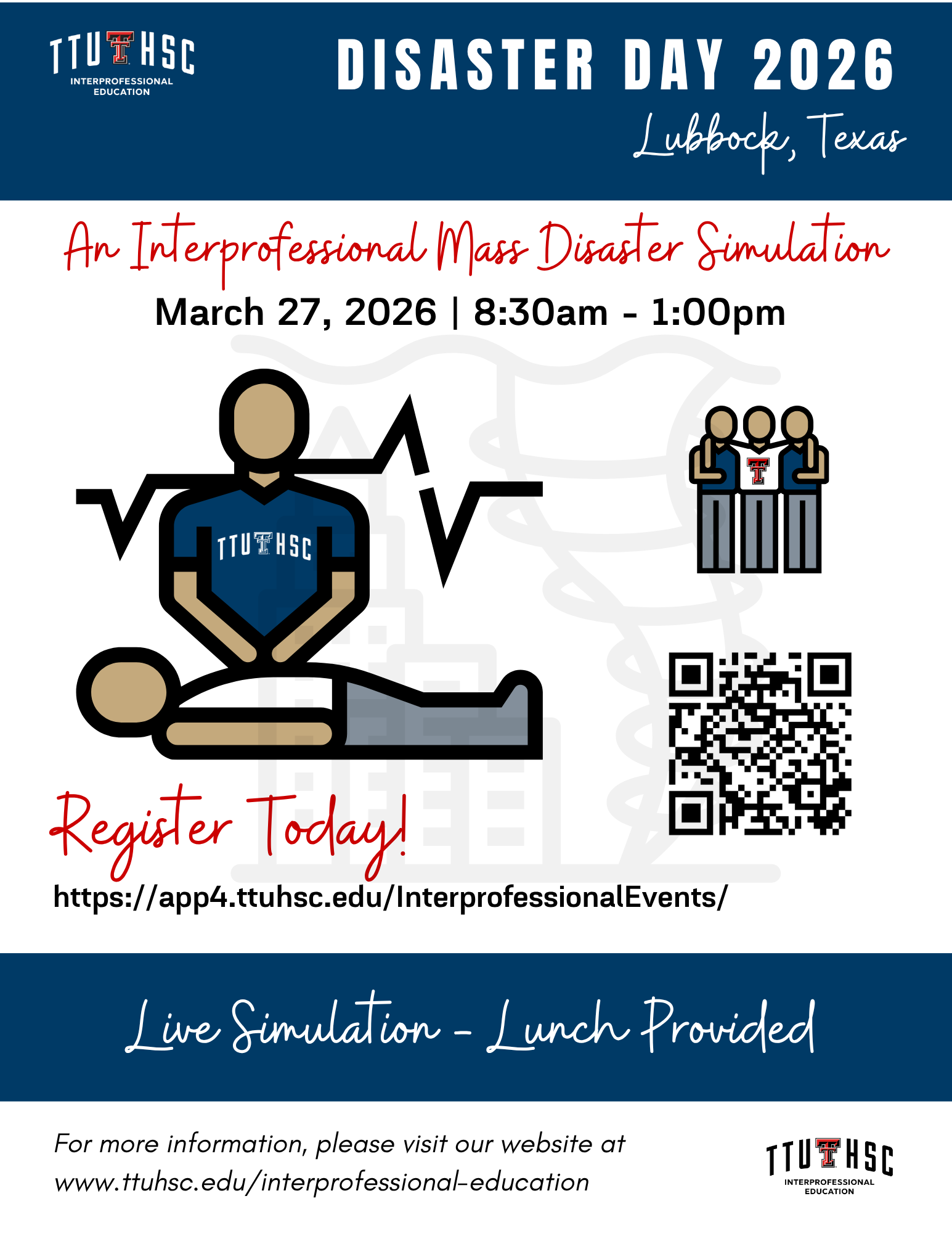 TTU T HSC
INTERPROFESSIONAL EDUCATION

DISASTER DAY 2026
Lubbock, Texas

An Interprofessional Mass Disaster Simulation
March 27, 2026 | 8:30am - 1:00pm

TTU T HSC

T

Register Today!
https://app4.ttuhsc.edu/InterprofessionalEvents/

Live Simulation - Lunch Provided

For more information, please visit our website at www.ttuhsc.edu/interprofessional-education

TTU T HSC
INTERPROFESSIONAL EDUCATION